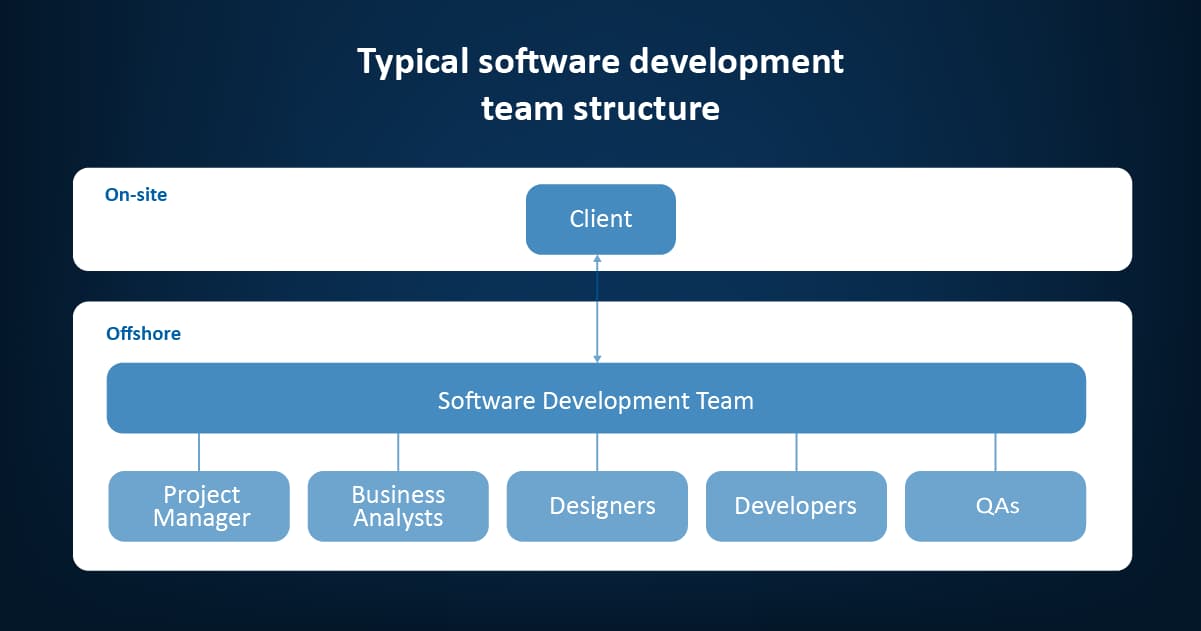 Typical software development team structure

On-site

Client

Offshore

Software Development Team

Project Manager

Business Analysts

Designers

Developers

QAs